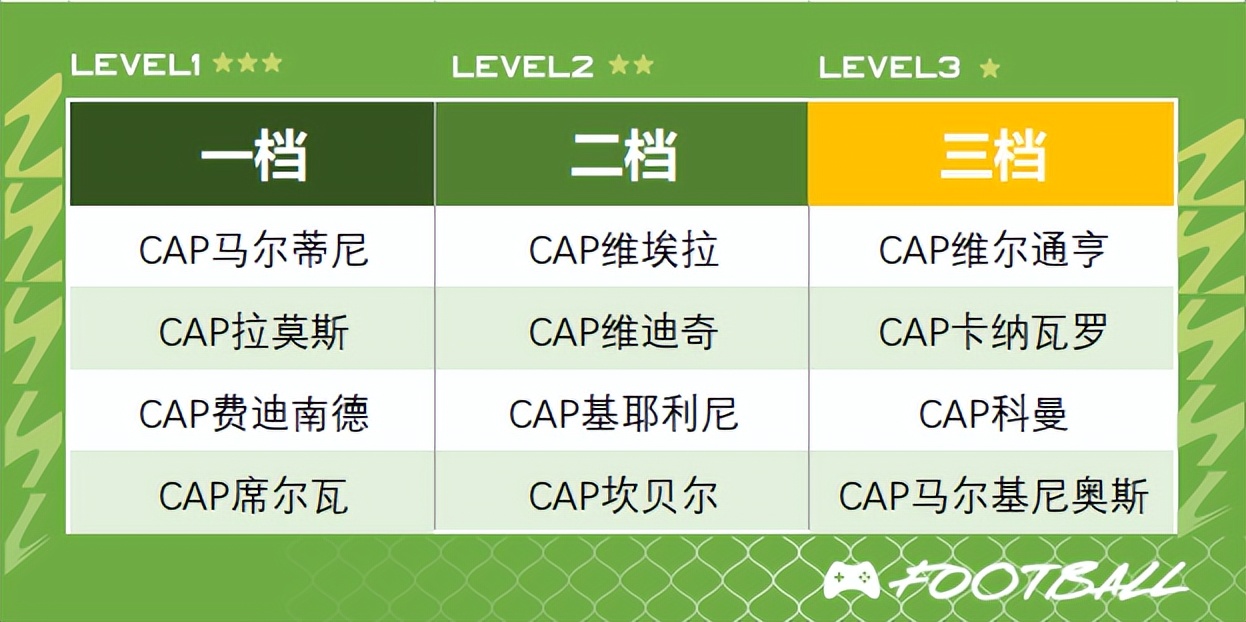 LEVEL1 ★★★ LEVEL2 ★★ LEVEL3 ★

| 一档 | 二档 | 三档 |
|---|---|---|
| CAP马尔蒂尼 | CAP维埃拉 | CAP维尔通亨 |
| CAP拉莫斯 | CAP维迪奇 | CAP卡纳瓦罗 |
| CAP费迪南德 | CAP基耶利尼 | CAP科曼 |
| CAP席尔瓦 | CAP坎贝尔 | CAP马尔基尼奥斯 |

FOOTBALL